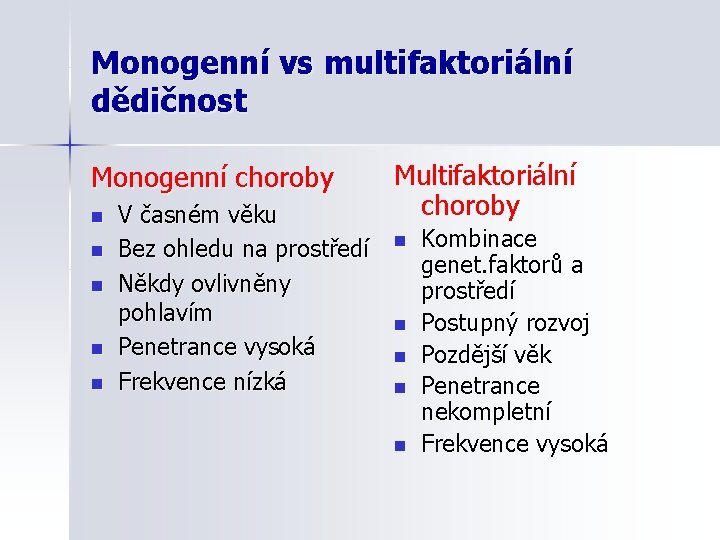 Monogenní vs multifaktoriální dědičnost

Monogenní choroby
- V časném věku
- Bez ohledu na prostředí
- Někdy ovlivněny pohlavím
- Penetrance vysoká
- Frekvence nízká

Multifaktoriální choroby
- Kombinace genet.faktorů a prostředí
- Postupný rozvoj
- Pozdější věk
- Penetrance nekompletní
- Frekvence vysoká